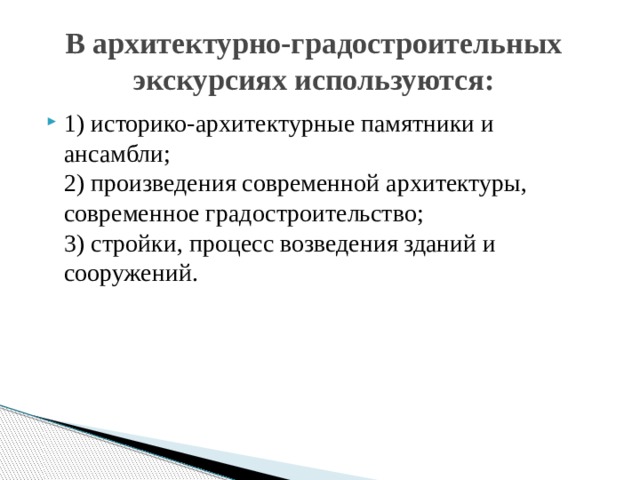 В архитектурно-градостроительных экскурсиях используются:

1) историко-архитектурные памятники и ансамбли;
2) произведения современной архитектуры, современное градостроительство;
3) стройки, процесс возведения зданий и сооружений.